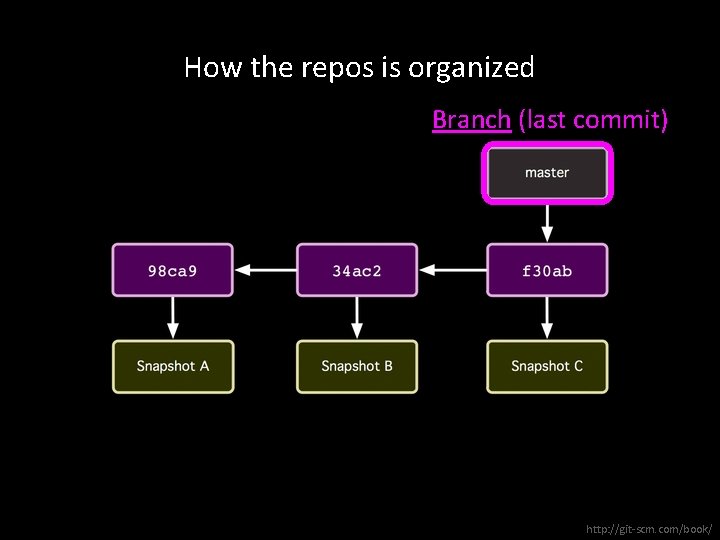 How the repos is organized

Branch (last commit)

master

98ca9

34ac2

f30ab

Snapshot A

Snapshot B

Snapshot C

http://git-scm.com/book/